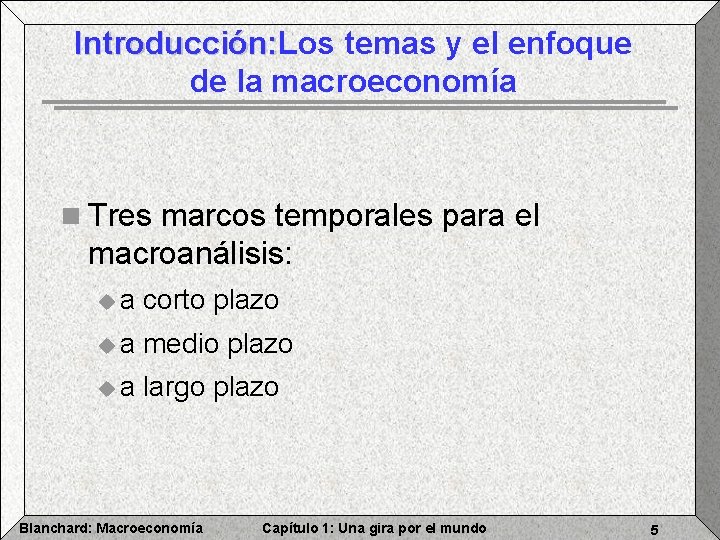 Introducción:Los temas y el enfoque de la macroeconomía

Tres marcos temporales para el macroanálisis:

a corto plazo

a medio plazo

a largo plazo

Blanchard: Macroeconomía

Capítulo 1: Una gira por el mundo

5